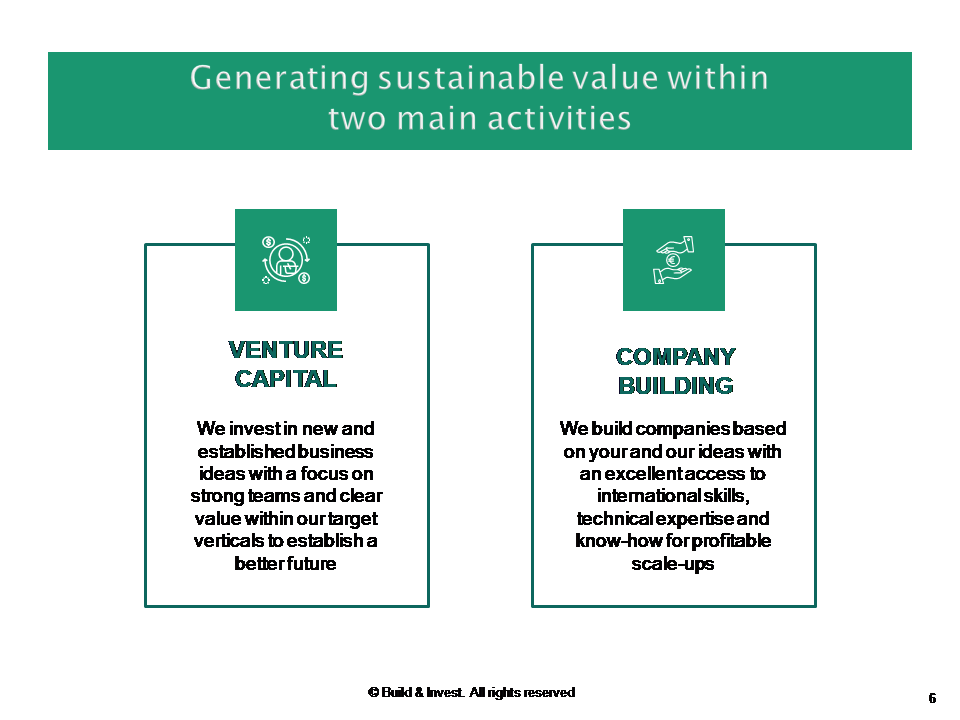 Generating sustainable value within two main activities

VENTURE CAPITAL

We invest in new and established business ideas with a focus on strong teams and clear value within our target verticals to establish a better future

COMPANY BUILDING

We build companies based on your and our ideas with an excellent access to international skills, technical expertise and know-how for profitable scale-ups

© Build & Invest. All rights reserved

6